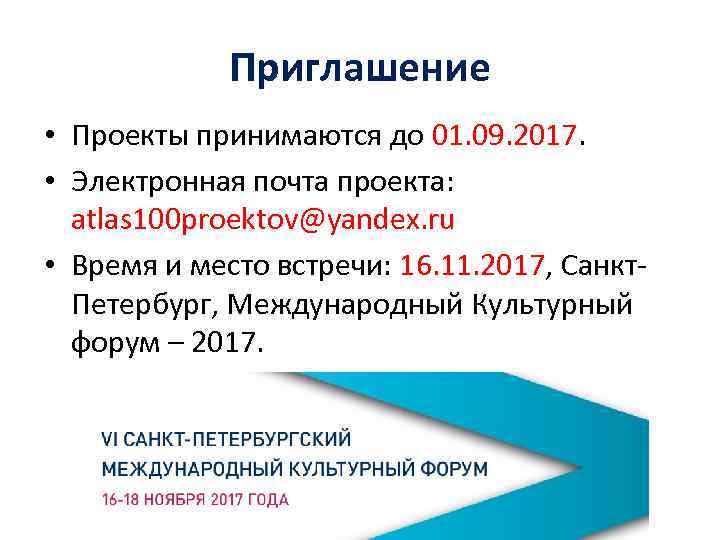 Приглашение

• Проекты принимаются до 01.09.2017.

• Электронная почта проекта: atlas100proektov@yandex.ru

• Время и место встречи: 16.11.2017, Санкт-Петербург, Международный Культурный форум – 2017.

VI САНКТ-ПЕТЕРБУРГСКИЙ
МЕЖДУНАРОДНЫЙ КУЛЬТУРНЫЙ ФОРУМ
16-18 НОЯБРЯ 2017 ГОДА